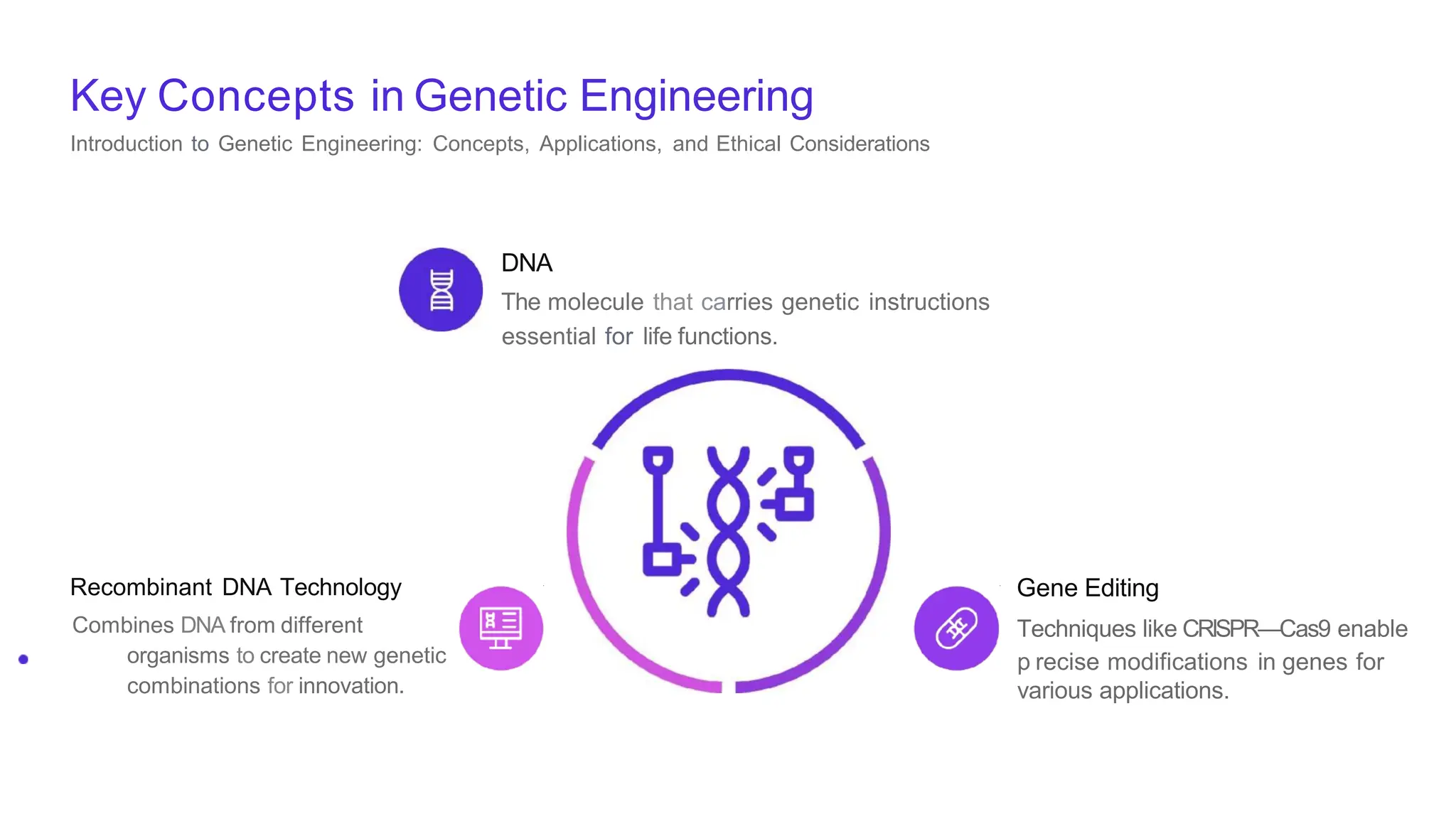 Key Concepts in Genetic Engineering

Introduction to Genetic Engineering: Concepts, Applications, and Ethical Considerations

DNA

The molecule that carries genetic instructions essential for life functions.

Recombinant DNA Technology

Combines DNA from different organisms to create new genetic combinations for innovation.

Gene Editing

Techniques like CRISPR—Cas9 enable p recise modifications in genes for various applications.